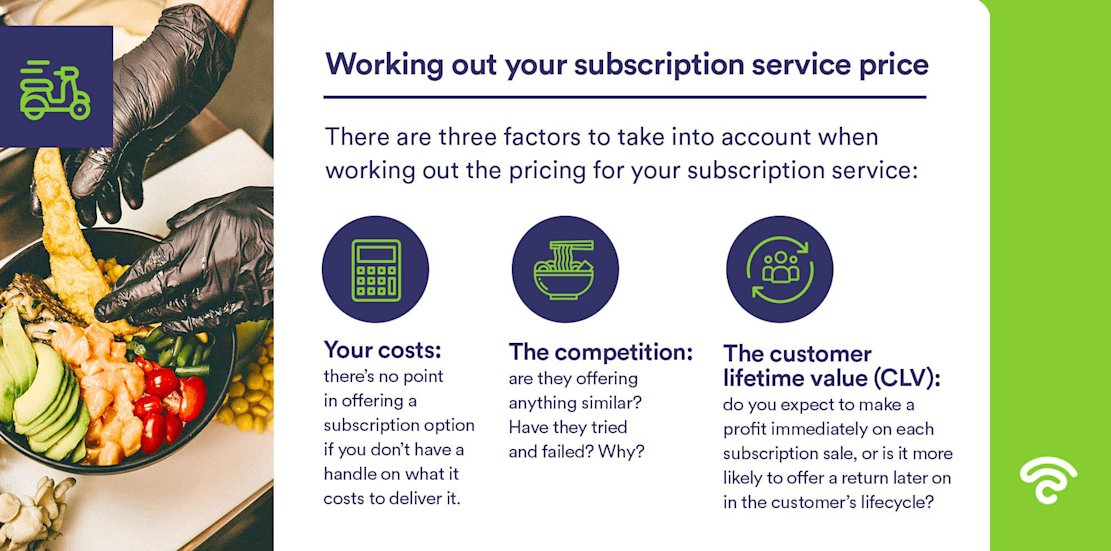 Working out your subscription service price

There are three factors to take into account when working out the pricing for your subscription service:

Your costs:
there's no point in offering a subscription option if you don't have a handle on what it costs to deliver it.

The competition:
are they offering anything similar? Have they tried and failed? Why?

The customer lifetime value (CLV):
do you expect to make a profit immediately on each subscription sale, or is it more likely to offer a return later on in the customer's lifecycle?